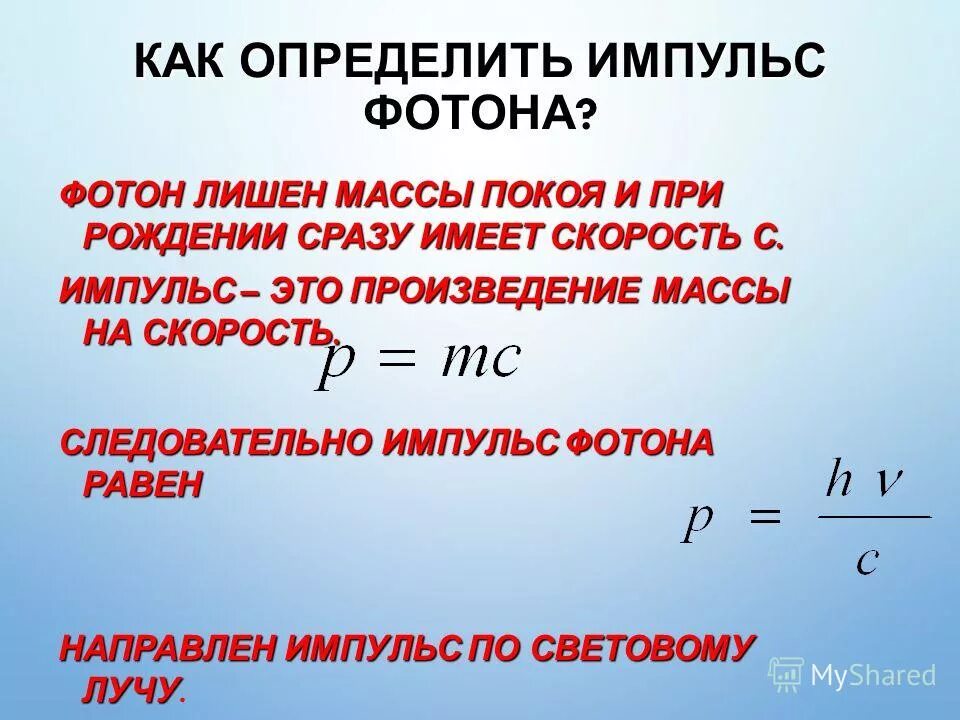 КАК ОПРЕДЕЛИТЬ ИМПУЛЬС ФОТОНА?

ФОТОН ЛИШЕН МАССЫ ПОКОЯ И ПРИ РОЖДЕНИИ СРАЗУ ИМЕЕТ СКОРОСТЬ С.

ИМПУЛЬС – ЭТО ПРОИЗВЕДЕНИЕ МАССЫ НА СКОРОСТЬ.

$p = mc$

СЛЕДОВАТЕЛЬНО ИМПУЛЬС ФОТОНА РАВЕН

$p = \frac{h\nu}{c}$

НАПРАВЛЕН ИМПУЛЬС ПО СВЕТОВОМУ ЛУЧУ.

MyShared